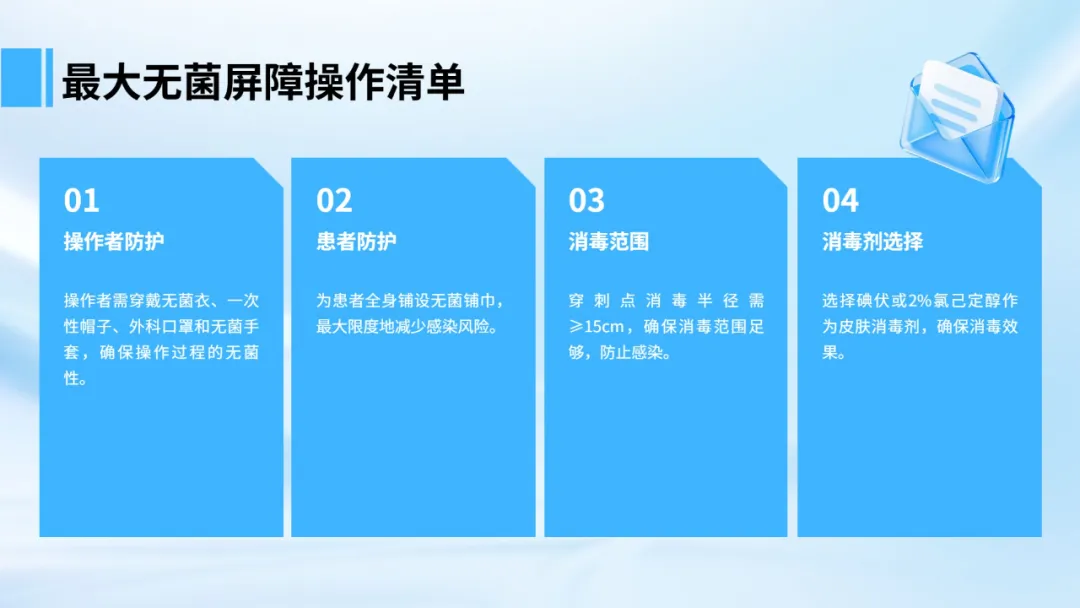 最大无菌屏障操作清单

01

操作者防护

操作者需穿戴无菌衣、一次性帽子、外科口罩和无菌手套，确保操作过程的无菌性。

02

患者防护

为患者全身铺设无菌铺巾，最大限度地减少感染风险。

03

消毒范围

穿刺点消毒半径需≥15cm，确保消毒范围足够，防止感染。

04

消毒剂选择

选择碘伏或2%氯己定醇作为皮肤消毒剂，确保消毒效果。